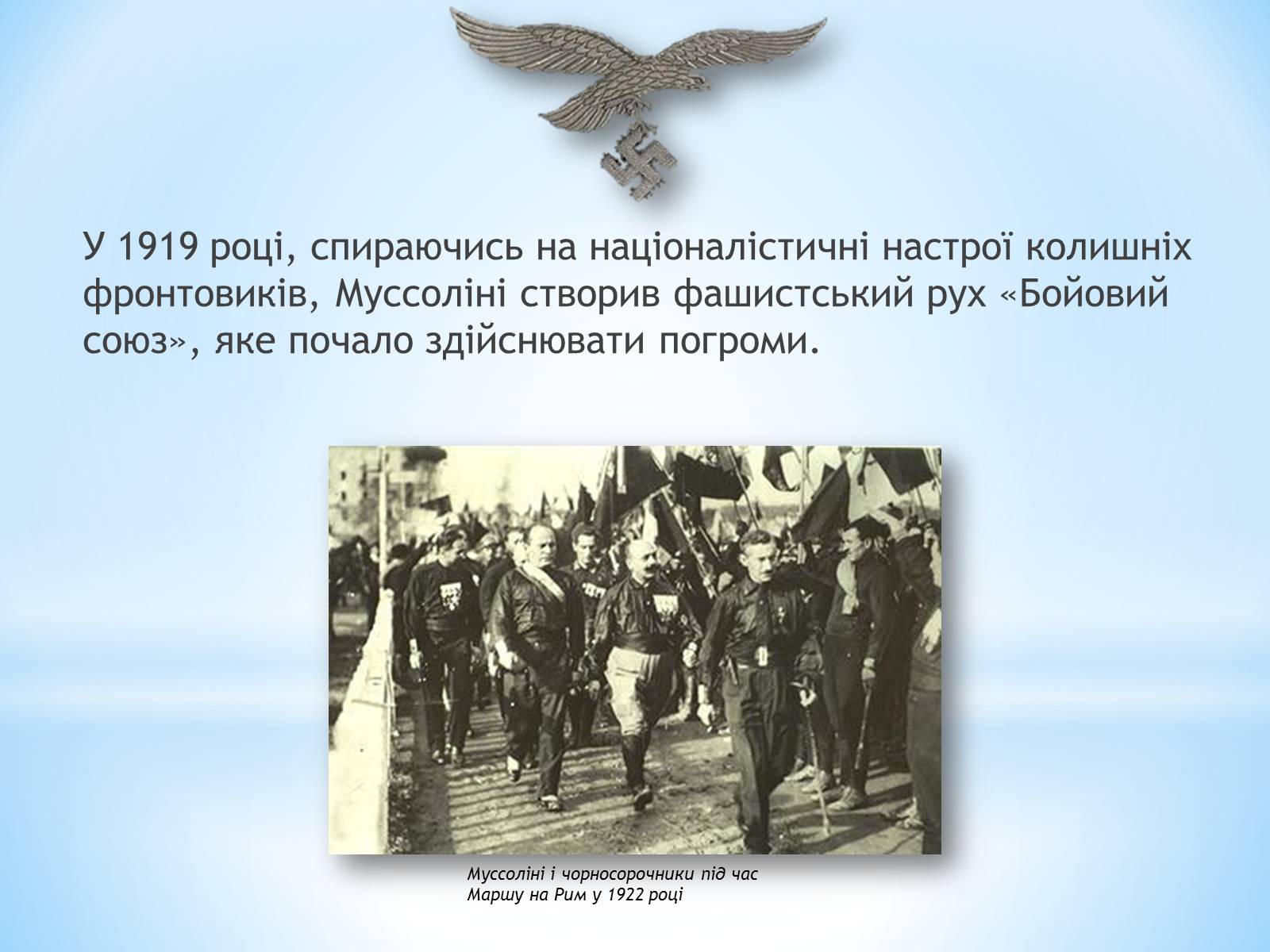 У 1919 році, спираючись на націоналістичні настрої колишніх фронтовиків, Муссоліні створив фашистський рух «Бойовий союз», яке почало здійснювати погроми.

Муссоліні і чорносорочники під час Маршу на Рим у 1922 році